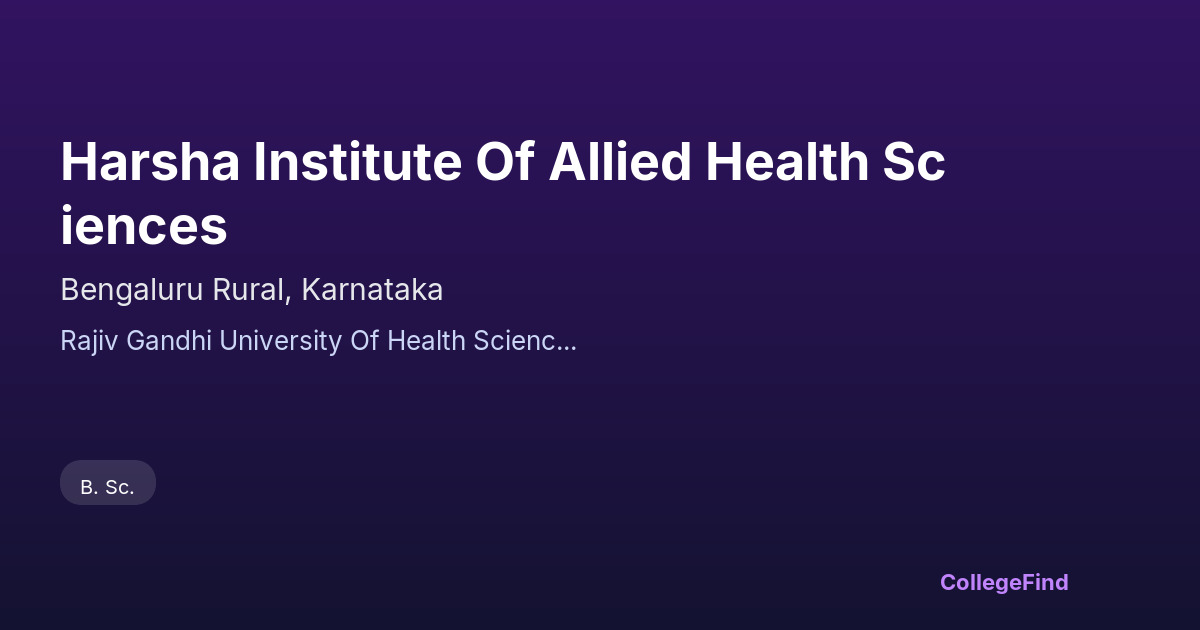 Harsha Institute Of Allied Health Sciences

Bengaluru Rural, Karnataka

Rajiv Gandhi University Of Health Scienc...

B. Sc.

CollegeFind